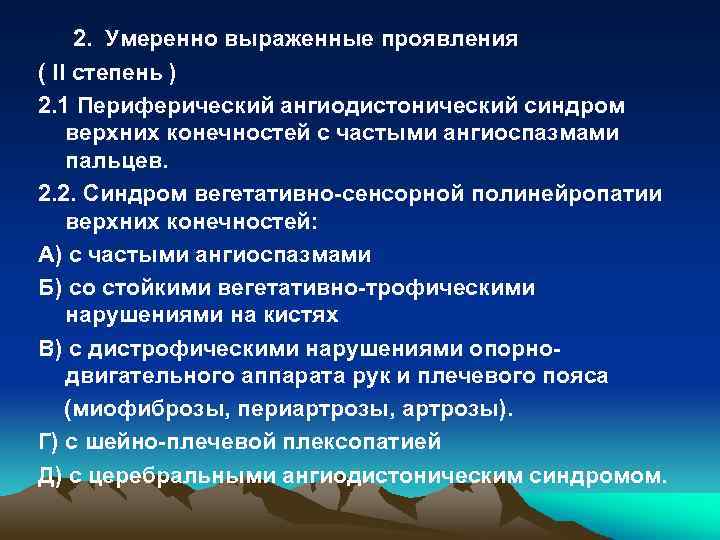 2. Умеренно выраженные проявления
( II степень )

2.1 Периферический ангиодистонический синдром верхних конечностей с частыми ангиоспазмами пальцев.

2.2. Синдром вегетативно-сенсорной полинейропатии верхних конечностей:

А) с частыми ангиоспазмами

Б) со стойкими вегетативно-трофическими нарушениями на кистях

В) с дистрофическими нарушениями опорно-двигательного аппарата рук и плечевого пояса (миофиброзы, периартрозы, артрозы).

Г) с шейно-плечевой плексопатией

Д) с церебральными ангиодистоническим синдромом.